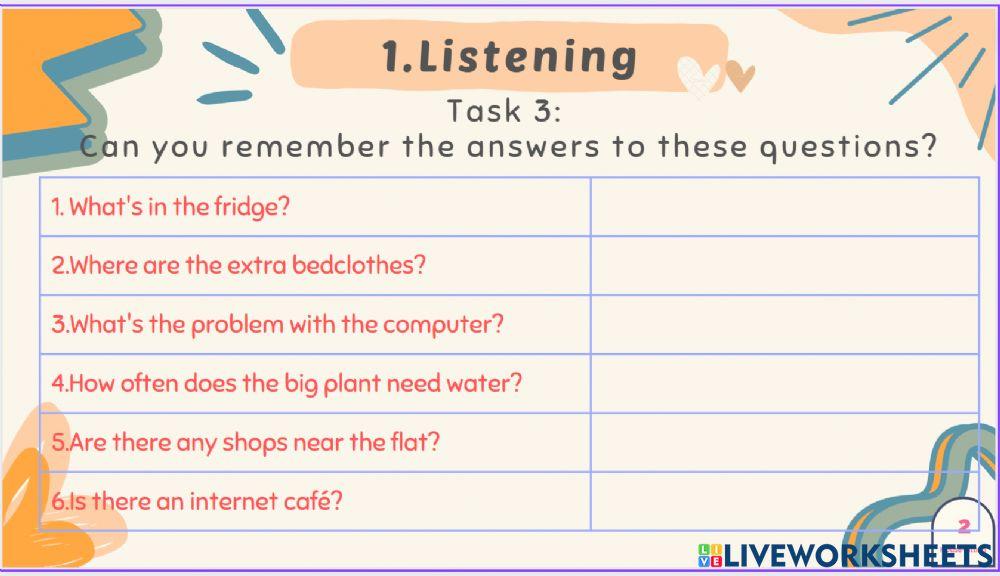 1.Listening

Task 3:
Can you remember the answers to these questions?

| | |
|---|---|
| 1. What's in the fridge? | |
| 2.Where are the extra bedclothes? | |
| 3.What's the problem with the computer? | |
| 4.How often does the big plant need water? | |
| 5.Are there any shops near the flat? | |
| 6.Is there an internet café? | |

2

LIVEWORKSHEETS